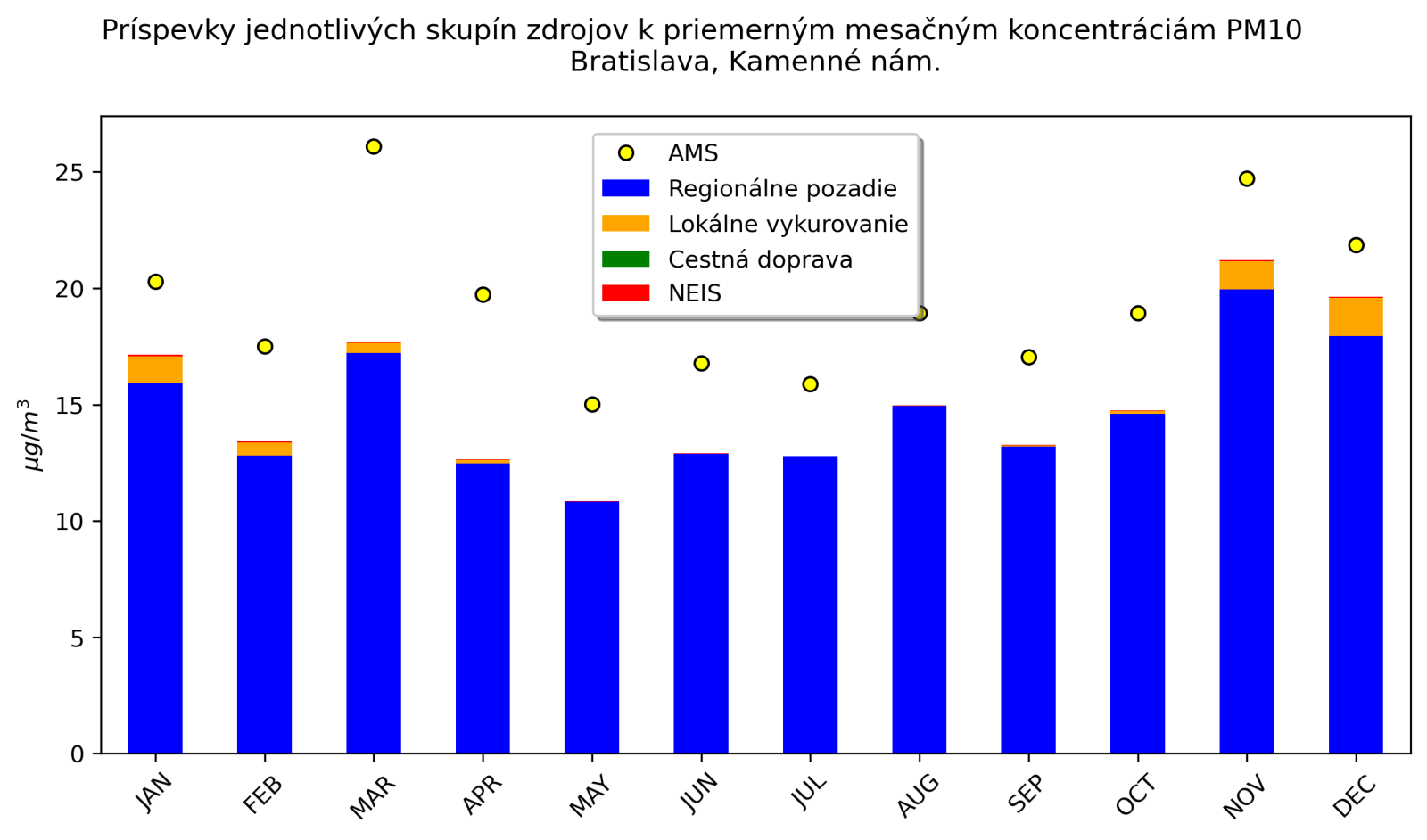 Príspevky jednotlivých skupín zdrojov k priemerným mesačným koncentráciám PM10
Bratislava, Kamenné nám.

AMS
Regionálne pozadie
Lokálne vykurovanie
Cestná doprava
NEIS

$\mu g/m^3$

25
20
15
10
5
0

JAN
FEB
MAR
APR
MAY
JUN
JUL
AUG
SEP
OCT
NOV
DEC